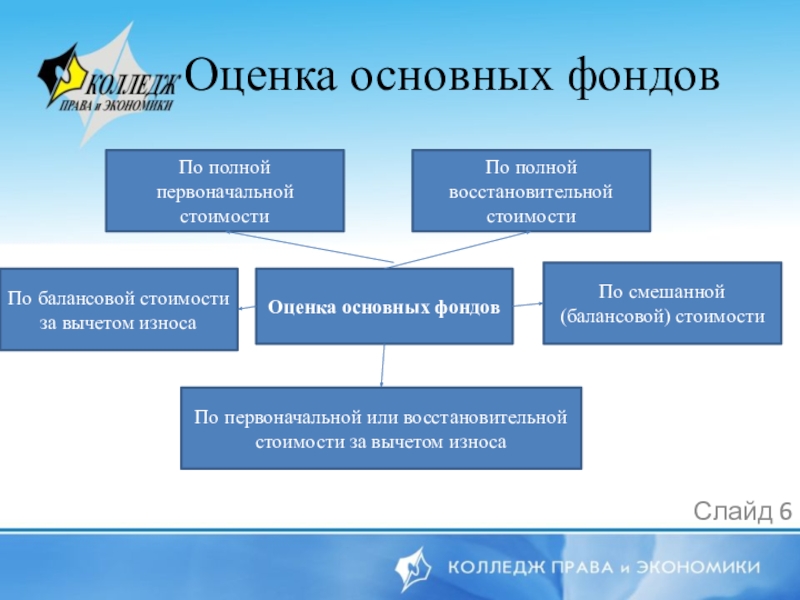 КОЛЛЕДЖ ПРАВА и ЭКОНОМИКИ

Оценка основных фондов

По полной первоначальной стоимости

По полной восстановительной стоимости

По балансовой стоимости за вычетом износа

Оценка основных фондов

По смешанной (балансовой) стоимости

По первоначальной или восстановительной стоимости за вычетом износа

Слайд 6

КОЛЛЕДЖ ПРАВА и ЭКОНОМИКИ